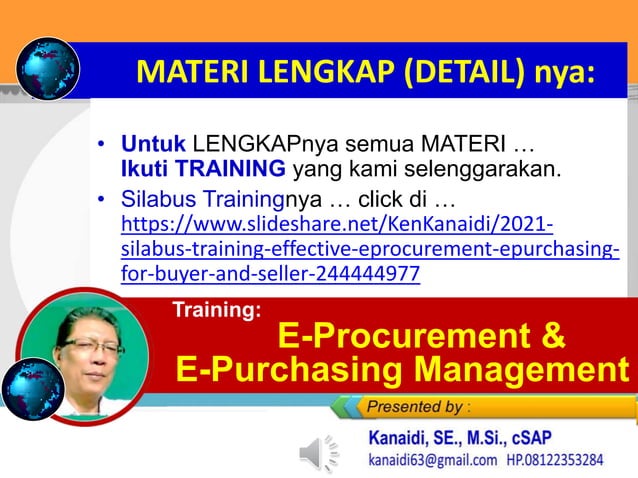 MATERI LENGKAP (DETAIL) nya:

• Untuk LENGKAPnya semua MATERI … Ikuti TRAINING yang kami selenggarakan.
• Silabus Trainingnya … click di … https://www.slideshare.net/KenKanaidi/2021-silabus-training-effective-eprocurement-epurchasing-for-buyer-and-seller-244444977

Training:
E-Procurement & E-Purchasing Management

Presented by :
Kanaidi, SE., M.Si., cSAP
kanaidi63@gmail.com HP.08122353284